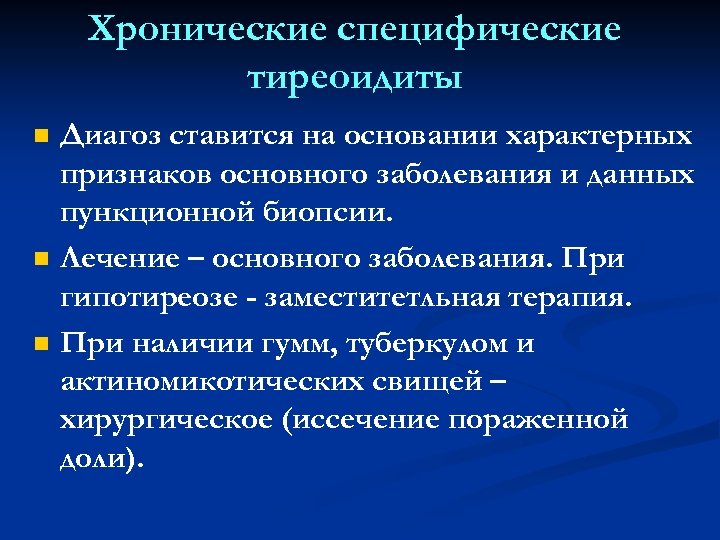 Хронические специфические тиреоидиты

Диагоз ставится на основании характерных признаков основного заболевания и данных пункционной биопсии.

Лечение – основного заболевания. При гипотиреозе - заместитетльная терапия.

При наличии гумм, туберкулом и актиномикотических свищей – хирургическое (иссечение пораженной доли).